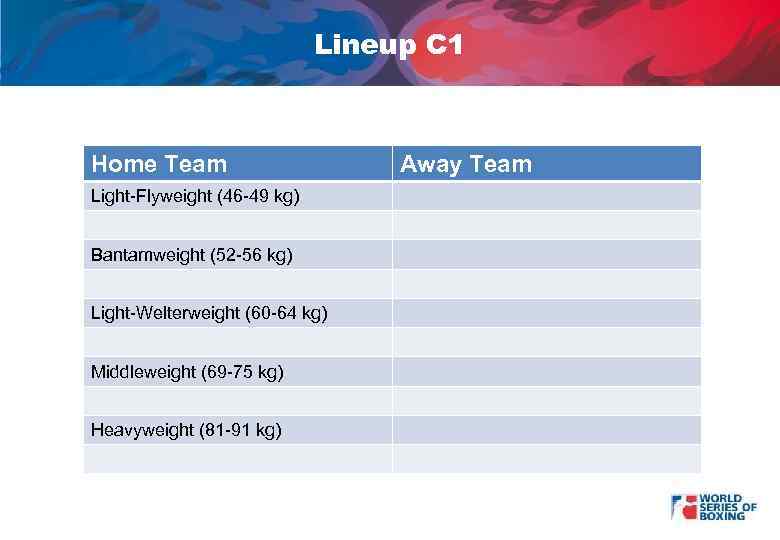 Lineup C1

| Home Team | Away Team |
|---|---|
| Light-Flyweight (46-49 kg) | |
| | |
| Bantamweight (52-56 kg) | |
| | |
| Light-Welterweight (60-64 kg) | |
| | |
| Middleweight (69-75 kg) | |
| | |
| Heavyweight (81-91 kg) | |
| | |

WORLD SERIES OF BOXING